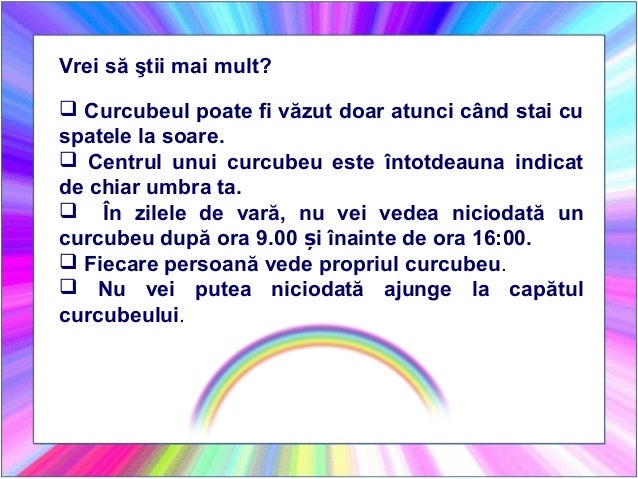 Vrei să ştii mai mult?

❑ Curcubeul poate fi văzut doar atunci când stai cu spatele la soare.
❑ Centrul unui curcubeu este întotdeauna indicat de chiar umbra ta.
❑ În zilele de vară, nu vei vedea niciodată un curcubeu după ora 9.00 și înainte de ora 16:00.
❑ Fiecare persoană vede propriul curcubeu.
❑ Nu vei putea niciodată ajunge la capătul curcubeului.